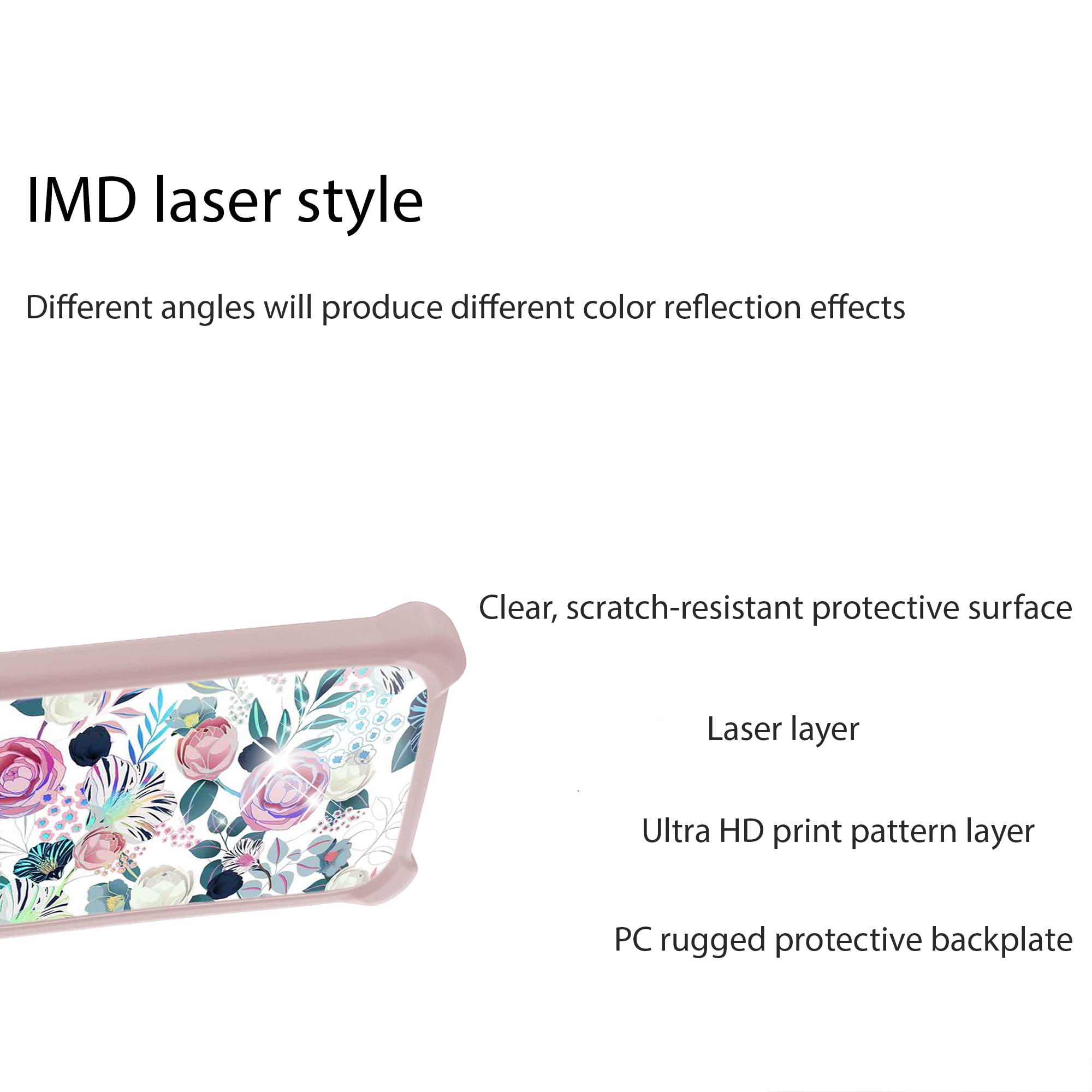 IMD laser style

Different angles will produce different color reflection effects

Clear, scratch-resistant protective surface

Laser layer

Ultra HD print pattern layer

PC rugged protective backplate